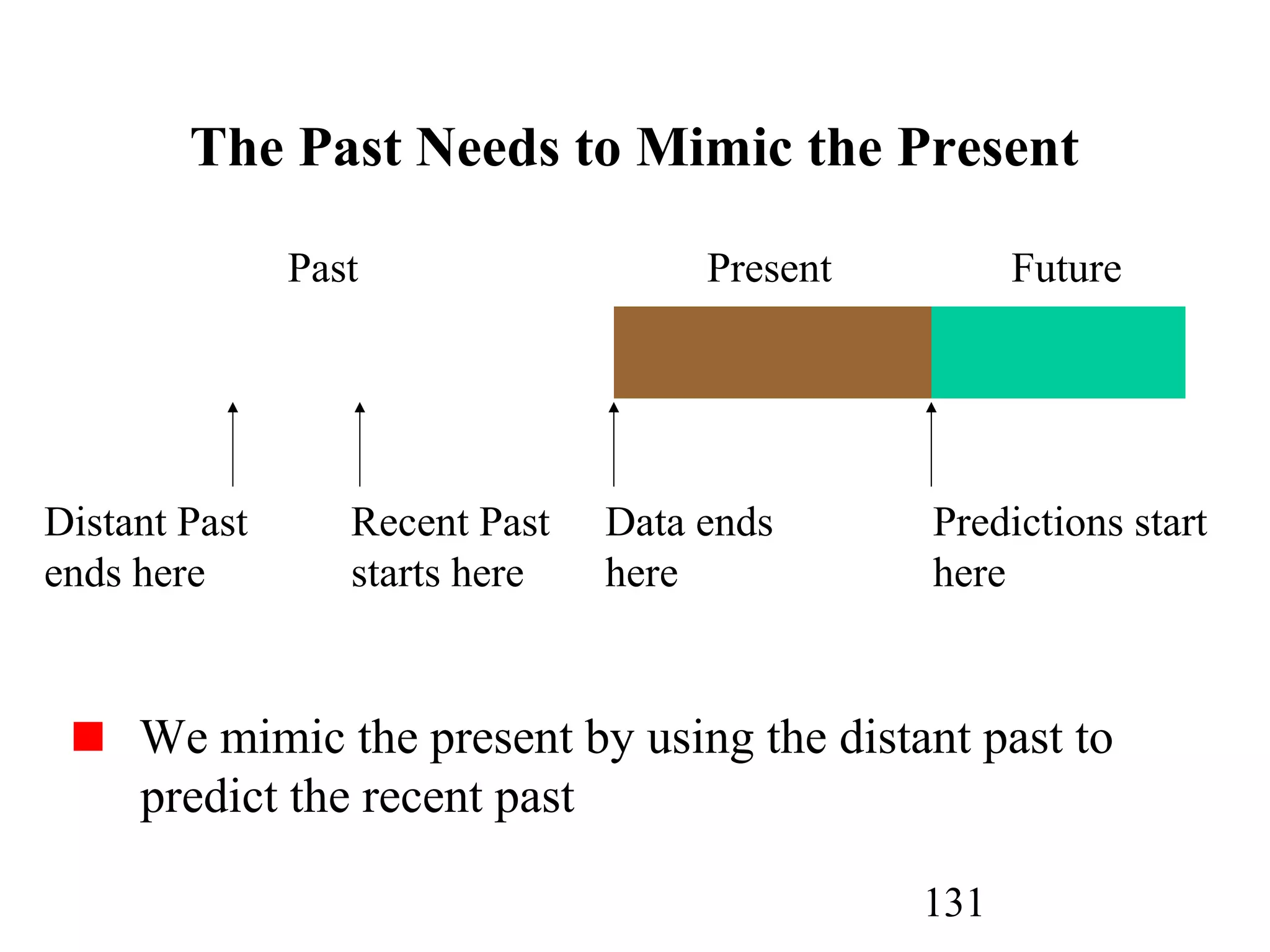 The Past Needs to Mimic the Present

Past

Present

Future

Distant Past ends here

Recent Past starts here

Data ends here

Predictions start here

We mimic the present by using the distant past to predict the recent past

131